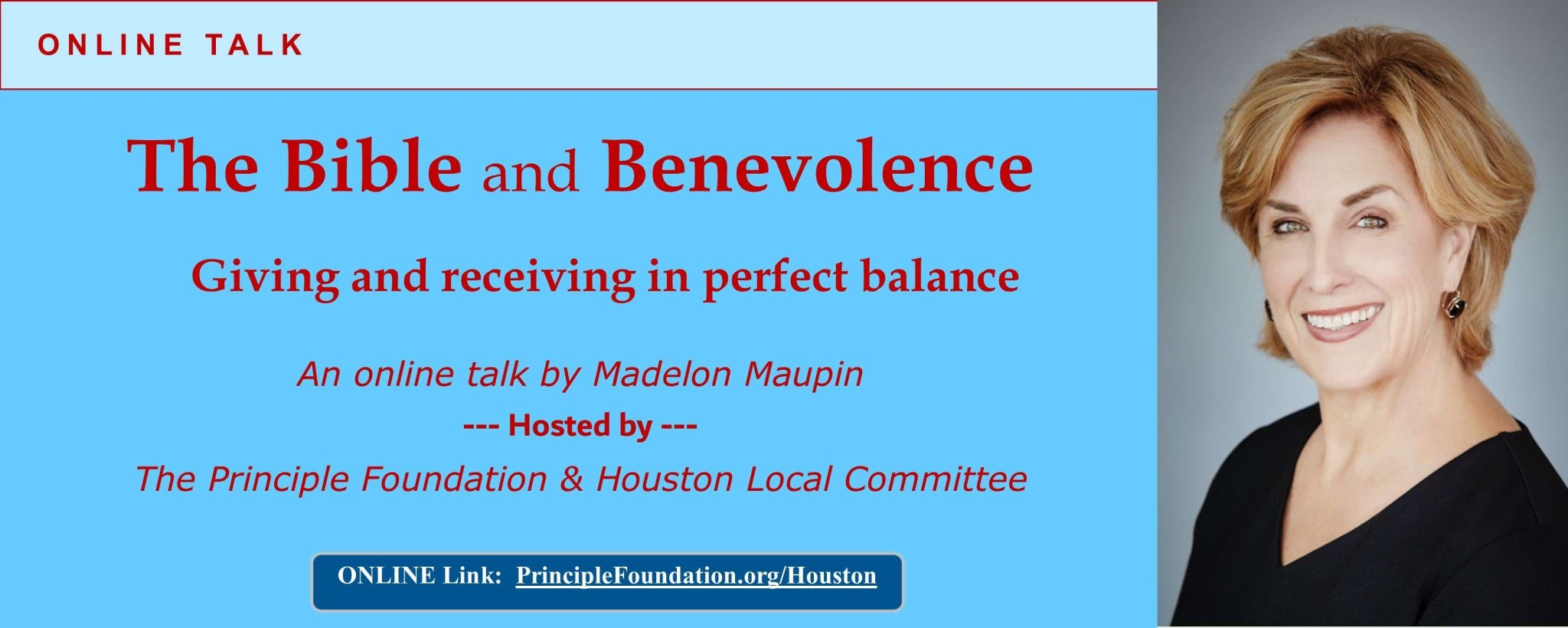 ONLINE TALK

The Bible and Benevolence

Giving and receiving in perfect balance

An online talk by Madelon Maupin

--- Hosted by ---

The Principle Foundation & Houston Local Committee

ONLINE Link: PrincipleFoundation.org/Houston